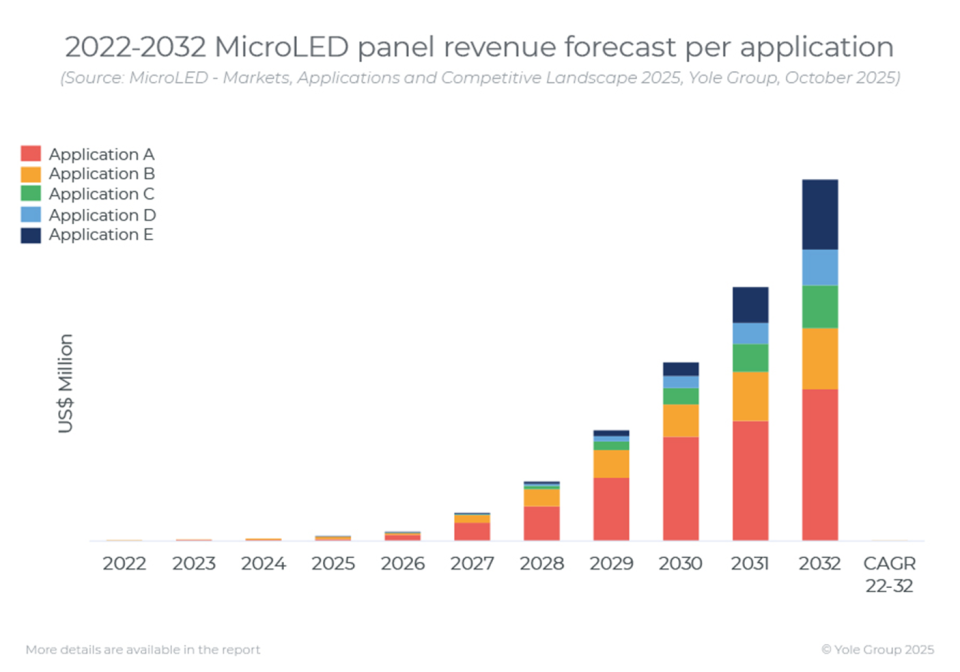 2022-2032 MicroLED panel revenue forecast per application
(Source: MicroLED - Markets, Applications and Competitive Landscape 2025, Yole Group, October 2025)

Application A
Application B
Application C
Application D
Application E

US$ Million

2022 2023 2024 2025 2026 2027 2028 2029 2030 2031 2032 CAGR 22-32

More details are available in the report

© Yole Group 2025